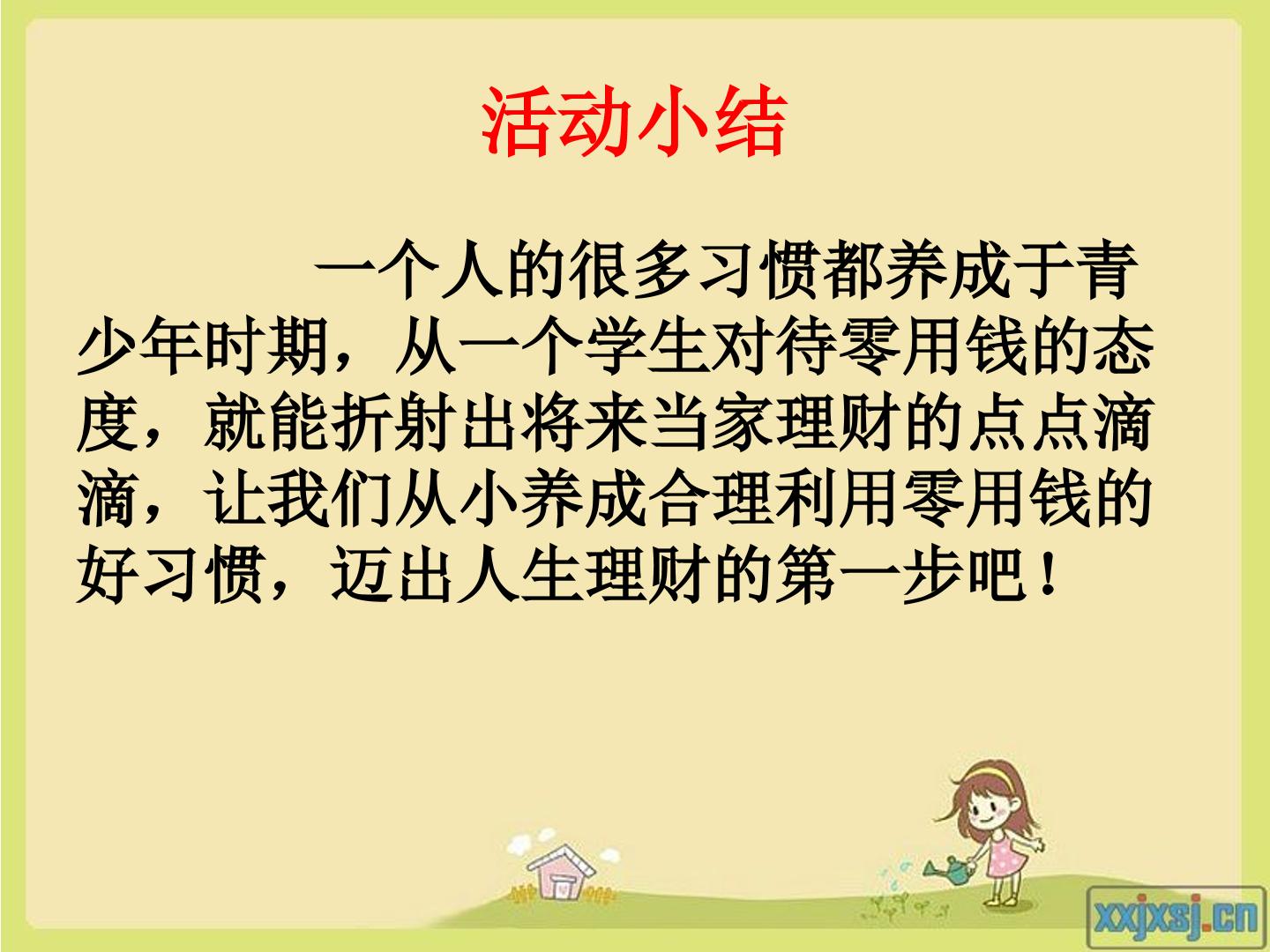 活动小结

一个人的很多习惯都养成于青少年时期，从一个学生对待零用钱的态度，就能折射出将来当家理财的点点滴滴，让我们从小养成合理利用零用钱的好习惯，迈出人生理财的第一步吧！

xxjxsj.cn